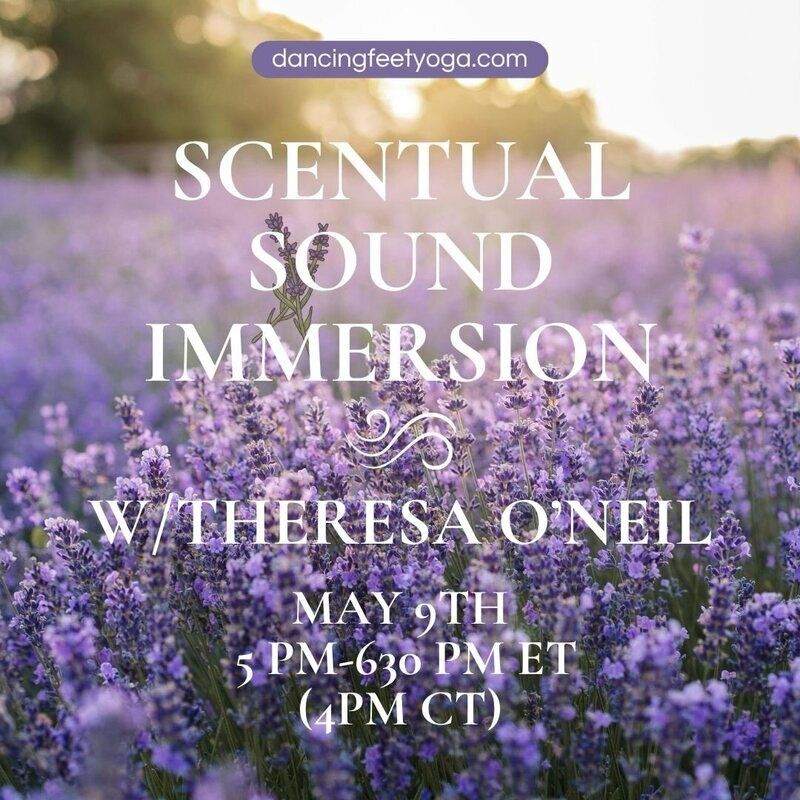 dancingfeetyoga.com

SCENTUAL SOUND IMMERSION

W/THERESA O'NEIL

MAY 9TH
5 PM-630 PM ET
(4PM CT)